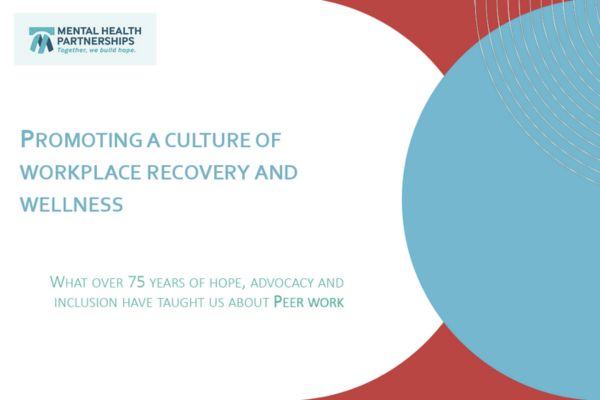 MENTAL HEALTH PARTNERSHIPS
Together, we build hope.

PROMOTING A CULTURE OF WORKPLACE RECOVERY AND WELLNESS

WHAT OVER 75 YEARS OF HOPE, ADVOCACY AND INCLUSION HAVE TAUGHT US ABOUT PEER WORK